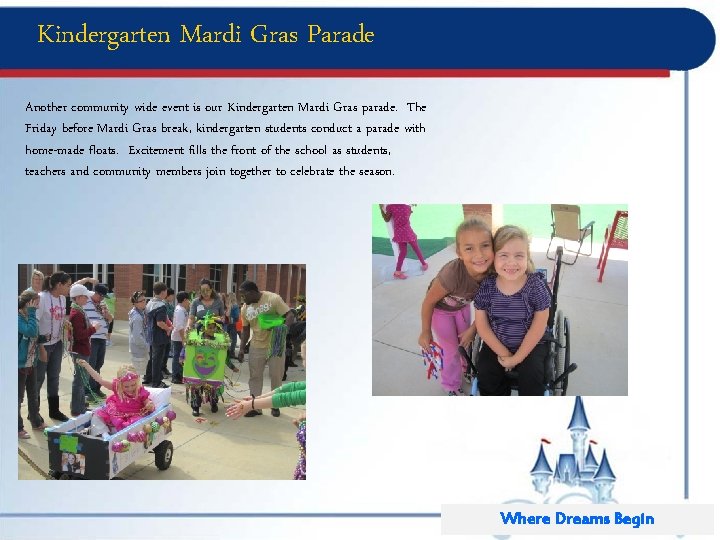 Kindergarten Mardi Gras Parade

Another community wide event is our Kindergarten Mardi Gras parade. The Friday before Mardi Gras break, kindergarten students conduct a parade with home-made floats. Excitement fills the front of the school as students, teachers and community members join together to celebrate the season.

Where Dreams Begin